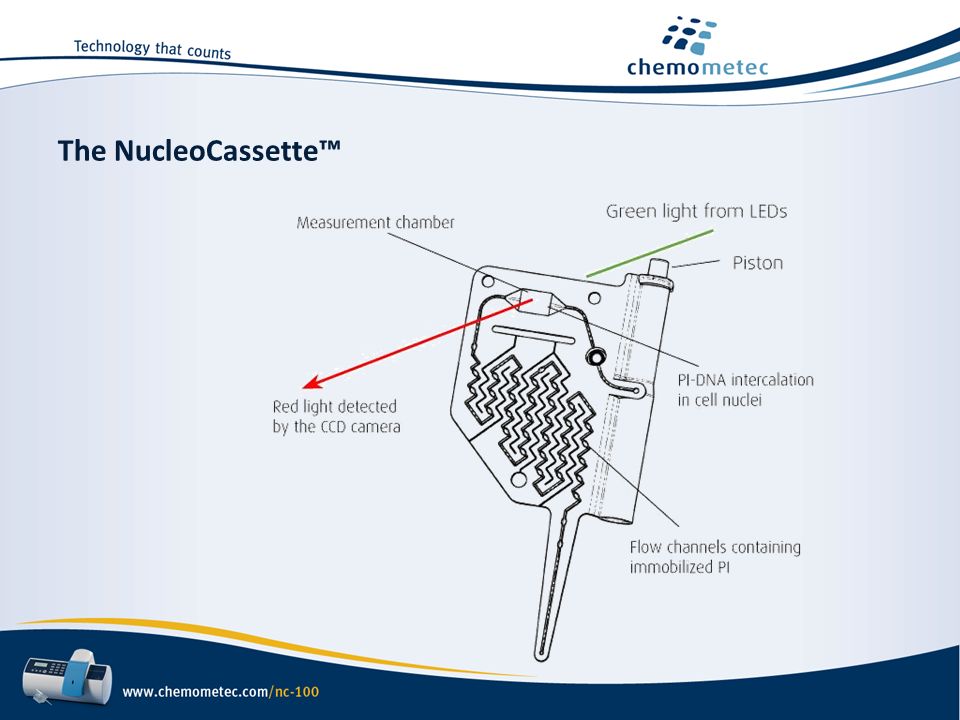 Technology that counts

chemometec

The NucleoCassette™

Measurement chamber

Green light from LEDs

Piston

PI-DNA intercalation in cell nuclei

Red light detected by the CCD camera

Flow channels containing immobilized PI

www.chemometec.com/nc-100